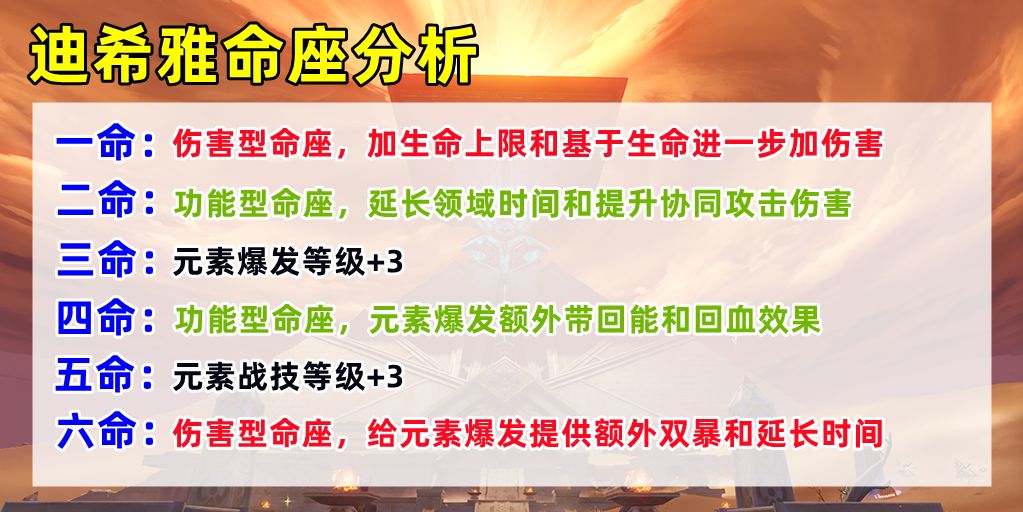 迪希雅命座分析

一命：伤害型命座，加生命上限和基于生命进一步加伤害

二命：功能型命座，延长领域时间和提升协同攻击伤害

三命：元素爆发等级+3

四命：功能型命座，元素爆发额外带回能和回血效果

五命：元素战技等级+3

六命：伤害型命座，给元素爆发提供额外双暴和延长时间